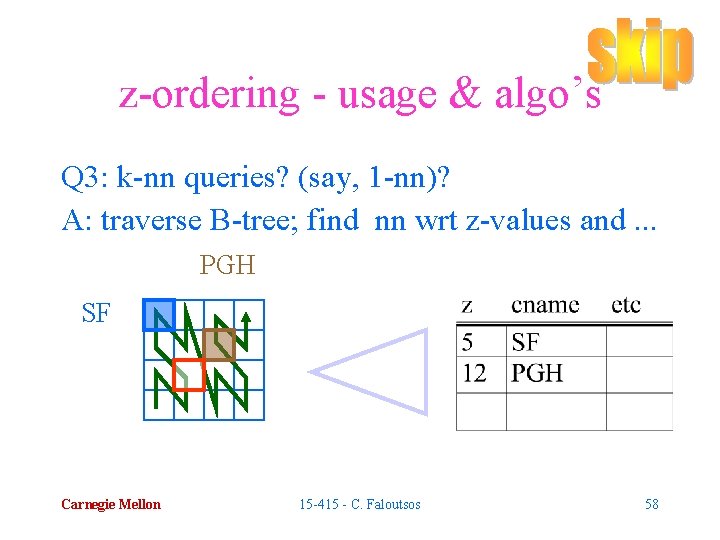 skip

z-ordering - usage & algo's

Q3: k-nn queries? (say, 1-nn)?
A: traverse B-tree; find nn wrt z-values and ...

PGH

SF

| z | cname | etc |
|---|---|---|
| 5 | SF | |
| 12 | PGH | |
| | | |

Carnegie Mellon

15-415 - C. Faloutsos

58